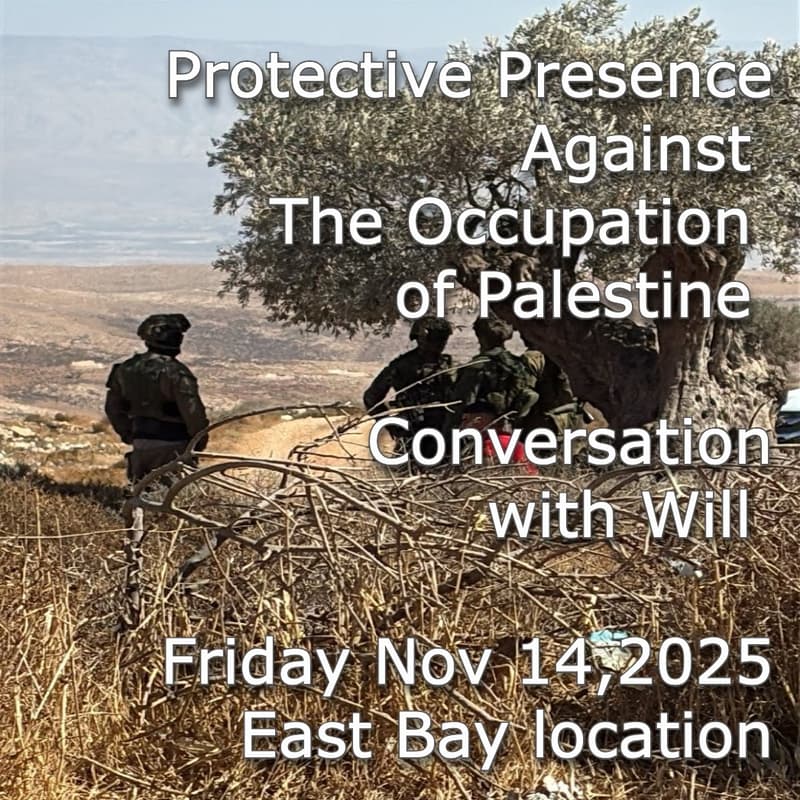 Protective Presence Against The Occupation of Palestine

Conversation with Will

Friday Nov 14,2025
East Bay location